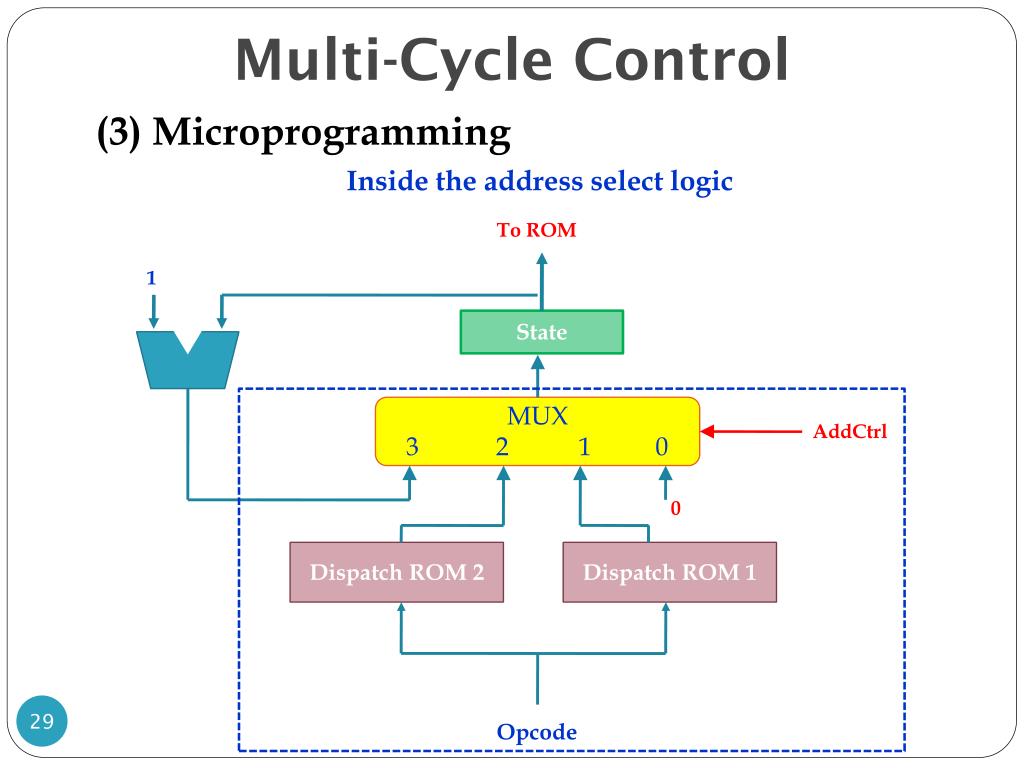 Multi-Cycle Control

(3) Microprogramming

Inside the address select logic

To ROM

1

State

MUX
3 2 1 0

AddCtrl

0

Dispatch ROM 2

Dispatch ROM 1

Opcode

29